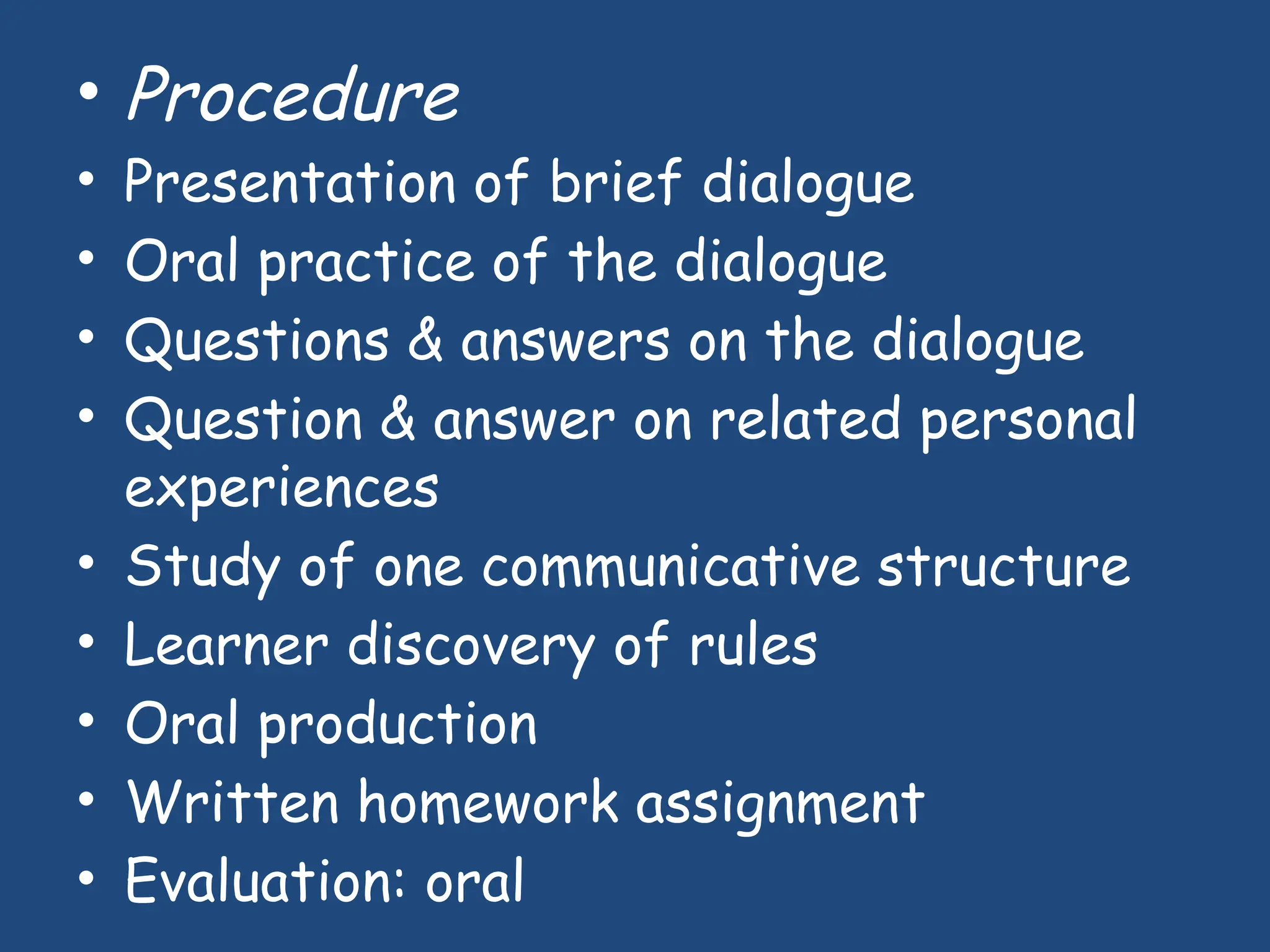 • Procedure
• Presentation of brief dialogue
• Oral practice of the dialogue
• Questions & answers on the dialogue
• Question & answer on related personal experiences
• Study of one communicative structure
• Learner discovery of rules
• Oral production
• Written homework assignment
• Evaluation: oral